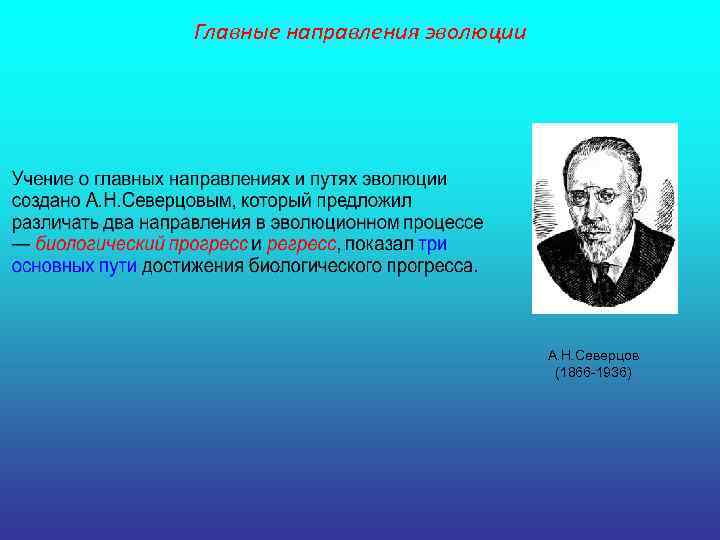 Главные направления эволюции

Учение о главных направлениях и путях эволюции создано А.Н.Северцовым, который предложил различать два направления в эволюционном процессе — биологический прогресс и регресс, показал три основных пути достижения биологического прогресса.

А.Н.Северцов
(1866-1936)